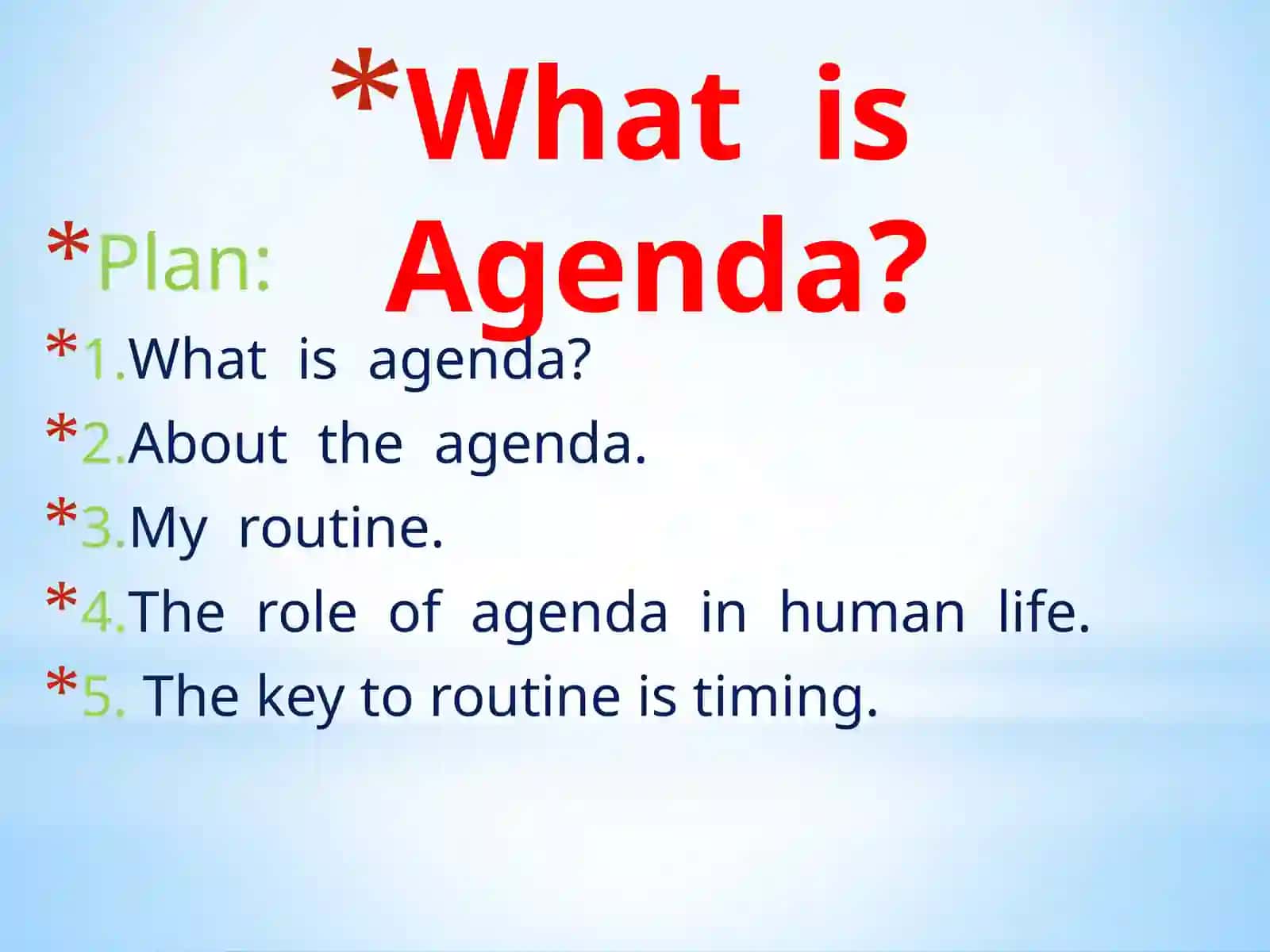 *What is Agenda?

*Plan:

*1.What is agenda?

*2.About the agenda.

*3.My routine.

*4.The role of agenda in human life.

*5. The key to routine is timing.